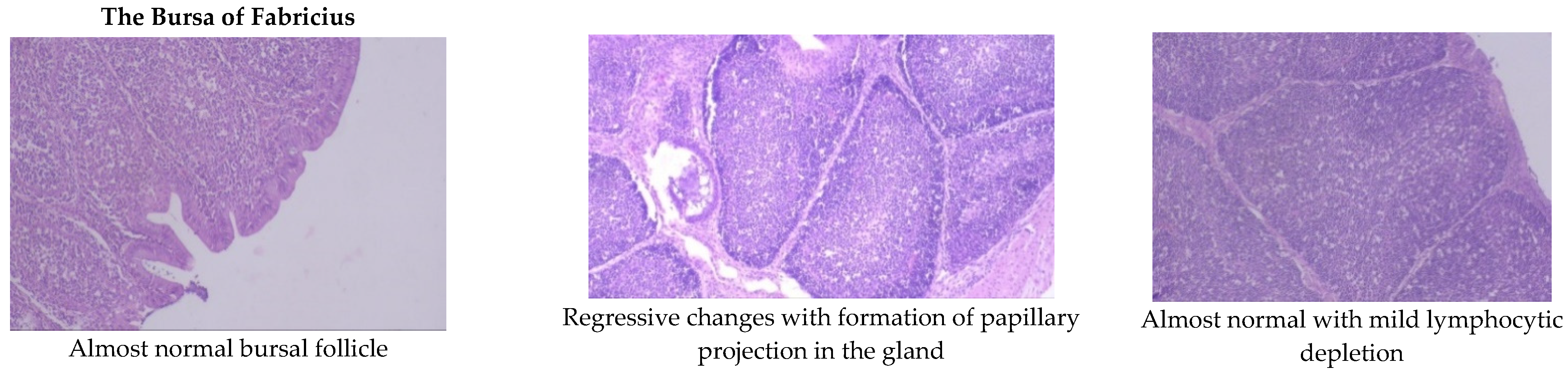 The Bursa of Fabricius

Almost normal bursal follicle

Regressive changes with formation of papillary projection in the gland

Almost normal with mild lymphocytic depletion